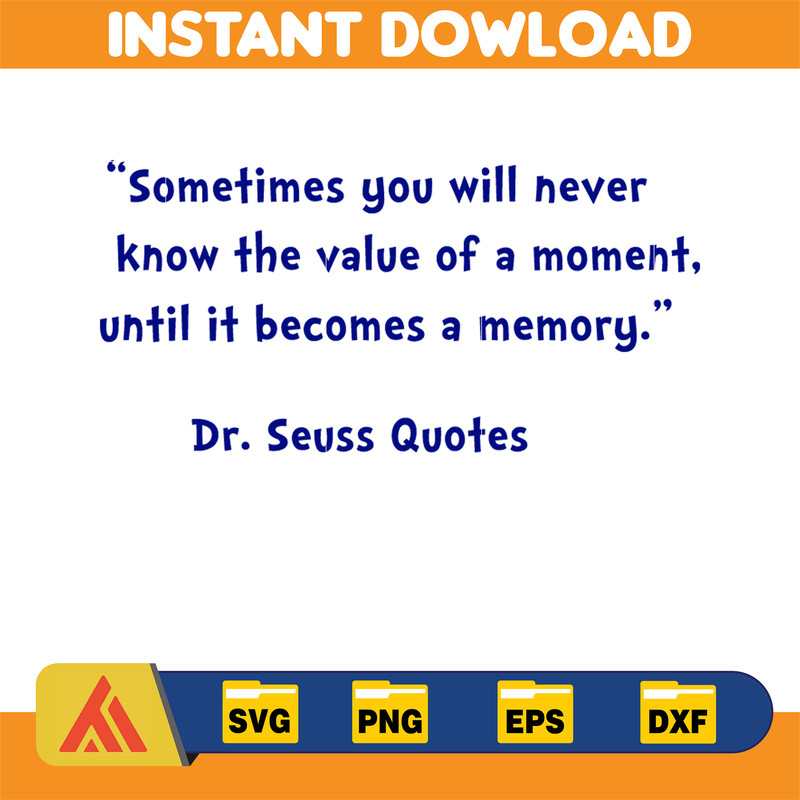 INSTANT DOWLOAD

“Sometimes you will never know the value of a moment, until it becomes a memory.”

Dr. Seuss Quotes

SVG PNG EPS DXF